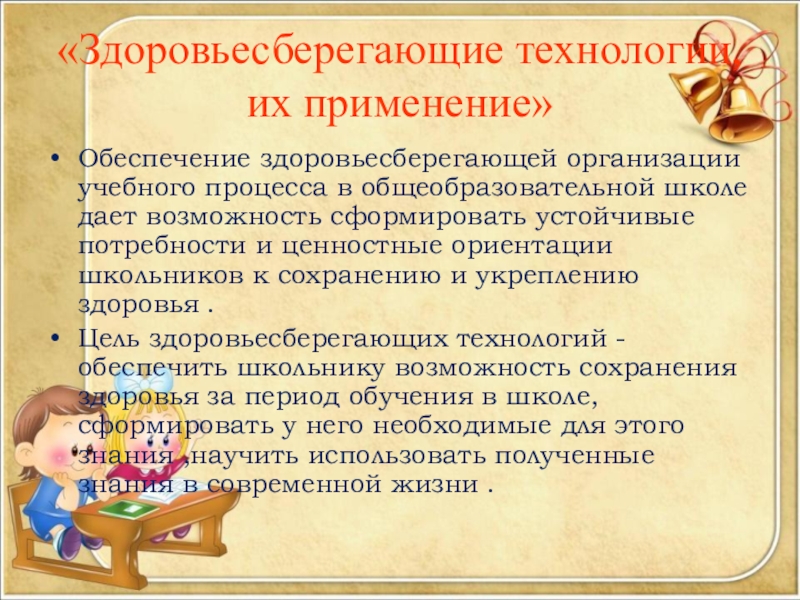 «Здоровьесберегающие технологии их применение»

• Обеспечение здоровьесберегающей организации учебного процесса в общеобразовательной школе дает возможность сформировать устойчивые потребности и ценностные ориентации школьников к сохранению и укреплению здоровья .

• Цель здоровьесберегающих технологий - обеспечить школьнику возможность сохранения здоровья за период обучения в школе, сформировать у него необходимые для этого знания ,научить использовать полученные знания в современной жизни .